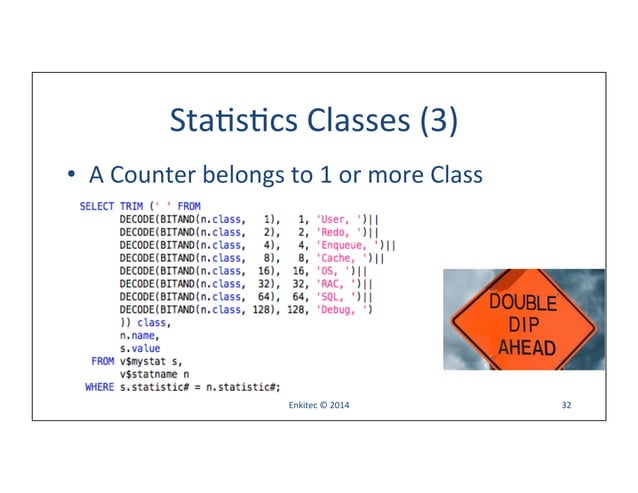 Statistics Classes (3)

• A Counter belongs to 1 or more Class

SELECT TRIM (' ' FROM
DECODE(BITAND(n.class, 1), 1, 'User, ')||
DECODE(BITAND(n.class, 2), 2, 'Redo, ')||
DECODE(BITAND(n.class, 4), 4, 'Enqueue, ')||
DECODE(BITAND(n.class, 8), 8, 'Cache, ')||
DECODE(BITAND(n.class, 16), 16, 'OS, ')||
DECODE(BITAND(n.class, 32), 32, 'RAC, ')||
DECODE(BITAND(n.class, 64), 64, 'SQL, ')||
DECODE(BITAND(n.class, 128), 128, 'Debug, ')
)) class,
n.name,
s.value
FROM v$mystat s,
v$statname n
WHERE s.statistic# = n.statistic#;

DOUBLE DIP AHEAD

Enkitec © 2014

32